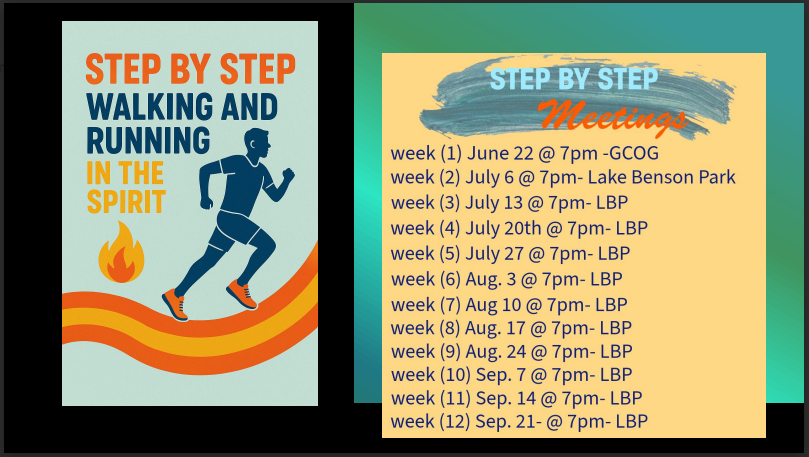 STEP BY STEP
WALKING AND RUNNING
IN THE SPIRIT

STEP BY STEP
Meetings
week (1) June 22 @ 7pm -GCOG
week (2) July 6 @ 7pm- Lake Benson Park
week (3) July 13 @ 7pm- LBP
week (4) July 20th @ 7pm- LBP
week (5) July 27 @ 7pm- LBP
week (6) Aug. 3 @ 7pm- LBP
week (7) Aug 10 @ 7pm- LBP
week (8) Aug. 17 @ 7pm- LBP
week (9) Aug. 24 @ 7pm- LBP
week (10) Sep. 7 @ 7pm- LBP
week (11) Sep. 14 @ 7pm- LBP
week (12) Sep. 21- @ 7pm- LBP